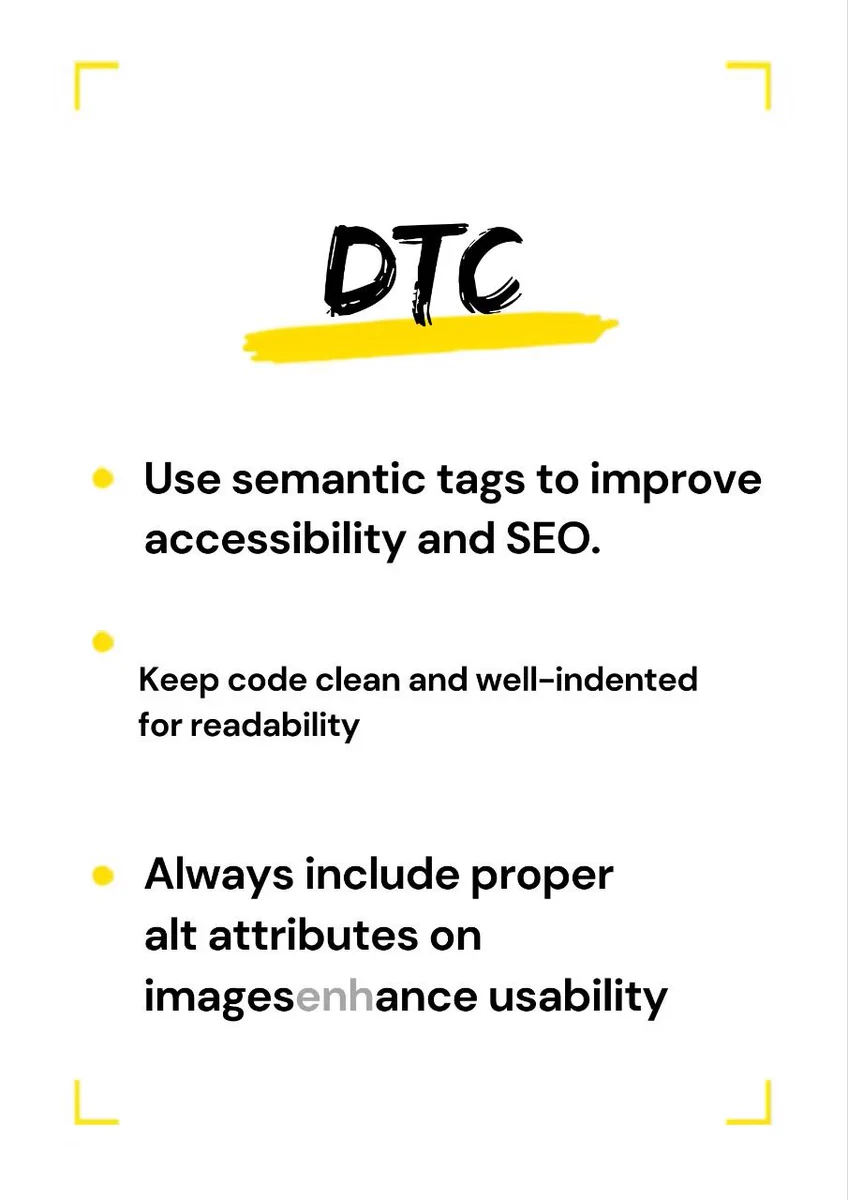 DTC

• Use semantic tags to improve accessibility and SEO.

• Keep code clean and well-indented for readability

• Always include proper alt attributes on imagesenhance usability